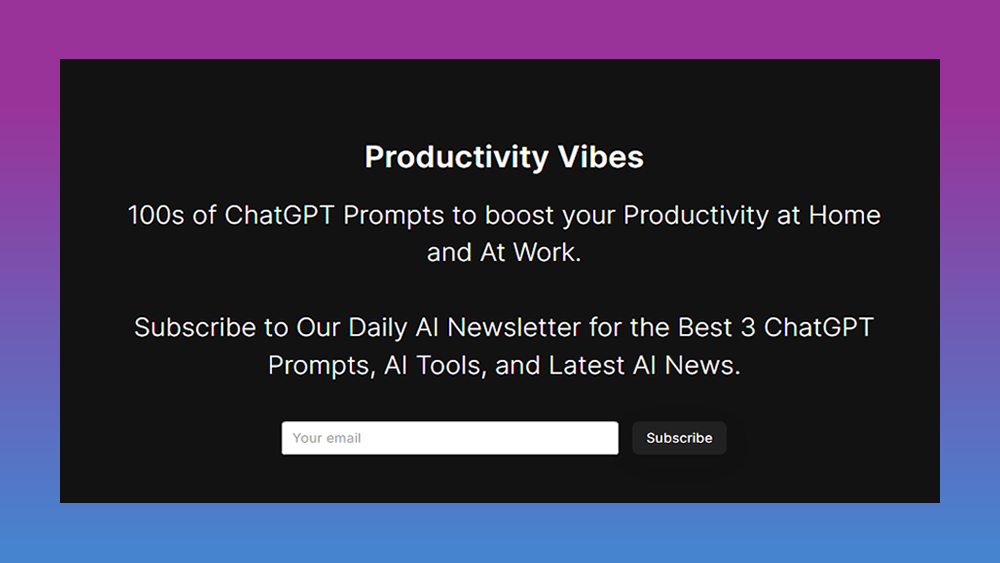 Productivity Vibes

100s of ChatGPT Prompts to boost your Productivity at Home and At Work.

Subscribe to Our Daily AI Newsletter for the Best 3 ChatGPT Prompts, AI Tools, and Latest AI News.

Your email

Subscribe